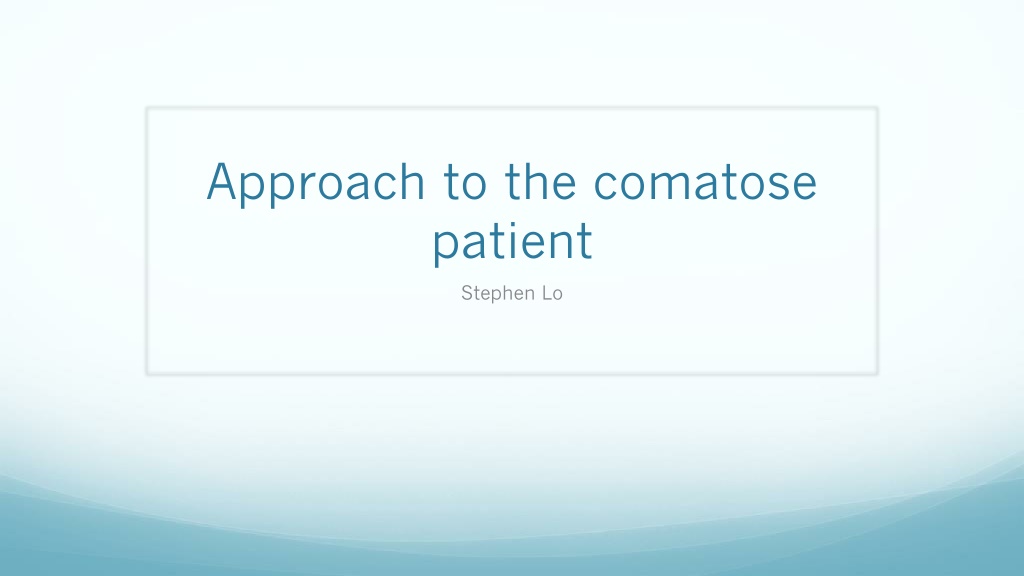 Approach to the comatose patient

Stephen Lo